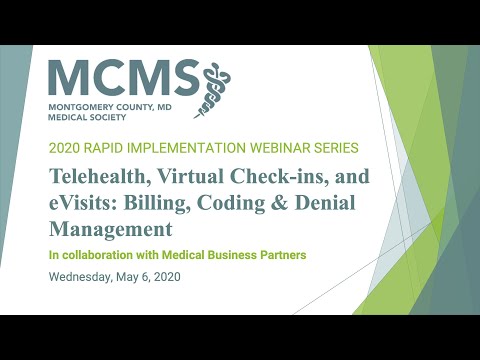 MCMS
MONTGOMERY COUNTY, MD
MEDICAL SOCIETY

2020 RAPID IMPLEMENTATION WEBINAR SERIES

Telehealth, Virtual Check-ins, and eVisits: Billing, Coding & Denial Management

In collaboration with Medical Business Partners

Wednesday, May 6, 2020